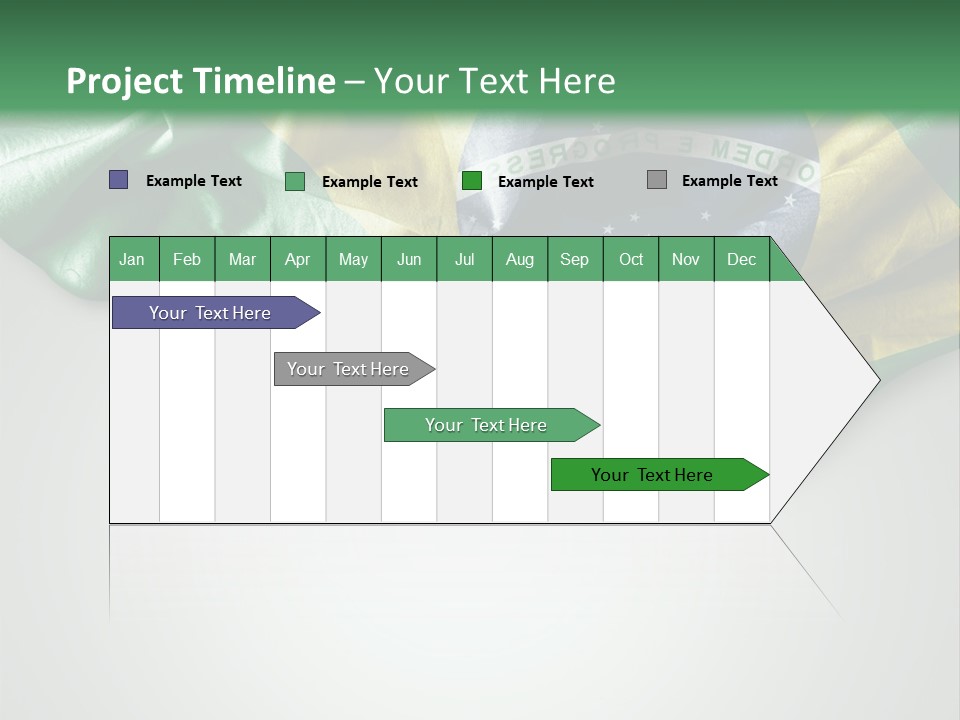 Project Timeline – Your Text Here

Example Text Example Text Example Text Example Text

| Jan | Feb | Mar | Apr | May | Jun | Jul | Aug | Sep | Oct | Nov | Dec |
|---|---|---|---|---|---|---|---|---|---|---|---|

Your Text Here

Your Text Here

Your Text Here

Your Text Here